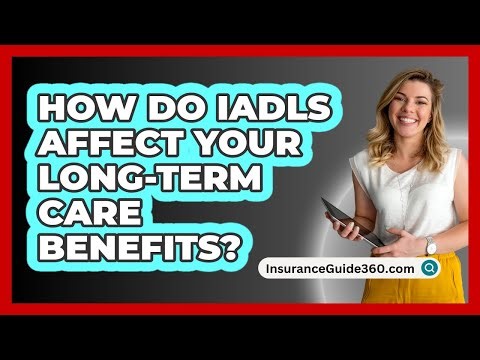 HOW DO IADLS AFFECT YOUR LONG-TERM CARE BENEFITS?

InsuranceGuide360.com